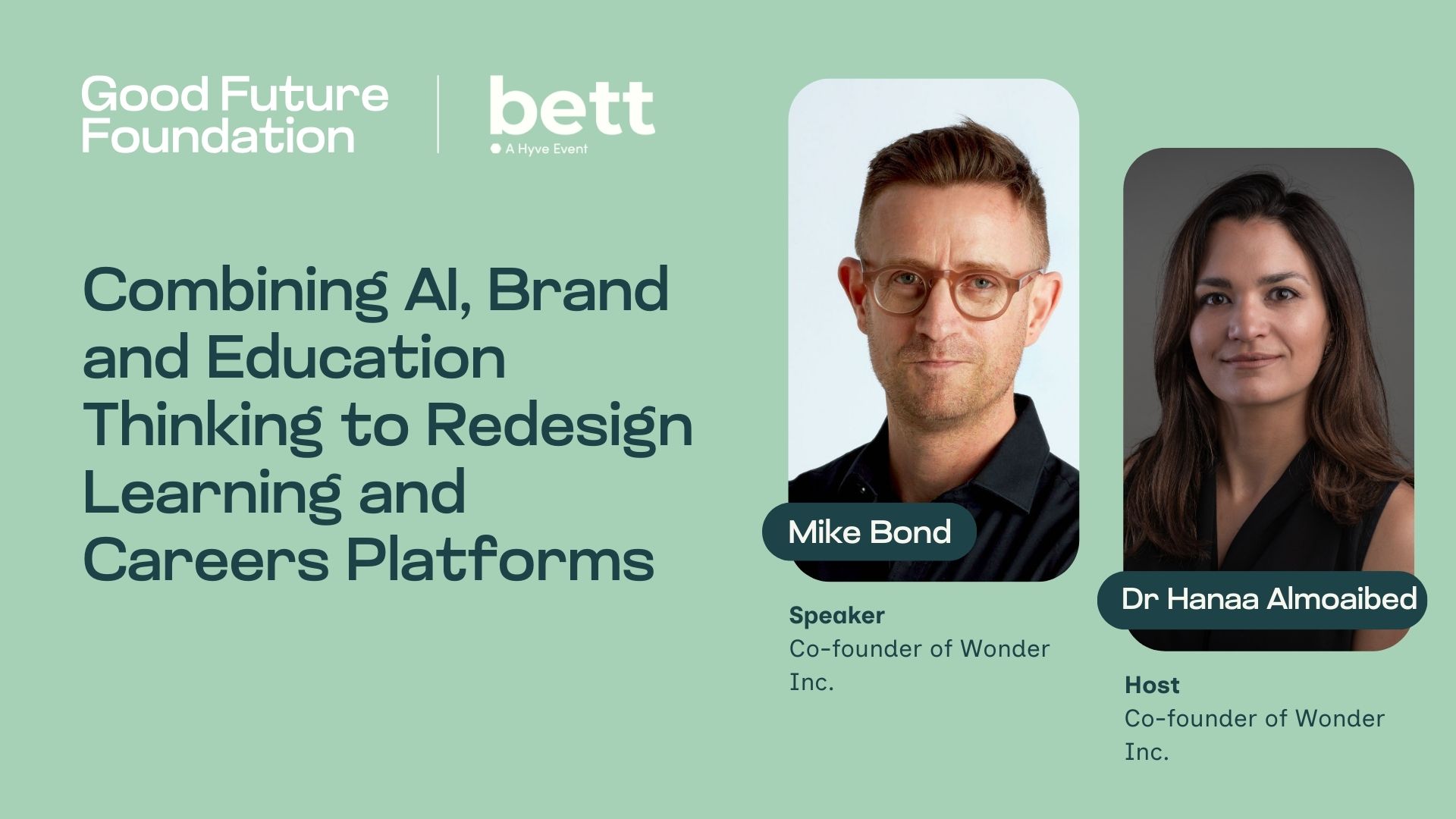 Good Future Foundation

bett
A Hyve Event

Combining AI, Brand and Education Thinking to Redesign Learning and Careers Platforms

Mike Bond

Speaker
Co-founder of Wonder Inc.

Dr Hanaa Almoaibed

Host
Co-founder of Wonder Inc.